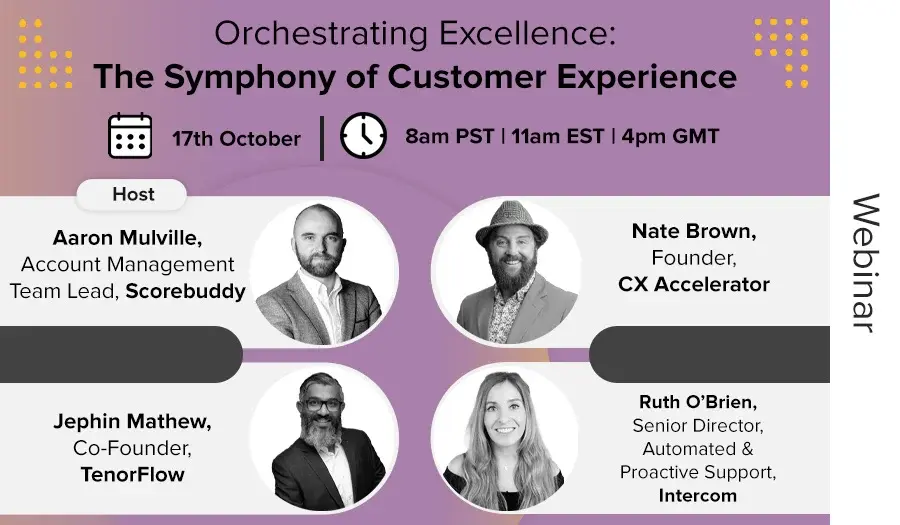 Orchestrating Excellence:
The Symphony of Customer Experience

17th October | 8am PST | 11am EST | 4pm GMT

Host

Aaron Mulville,
Account Management
Team Lead, Scorebuddy

Nate Brown,
Founder,
CX Accelerator

Jephin Mathew,
Co-Founder,
TenorFlow

Ruth O'Brien,
Senior Director,
Automated &
Proactive Support,
Intercom

Webinar